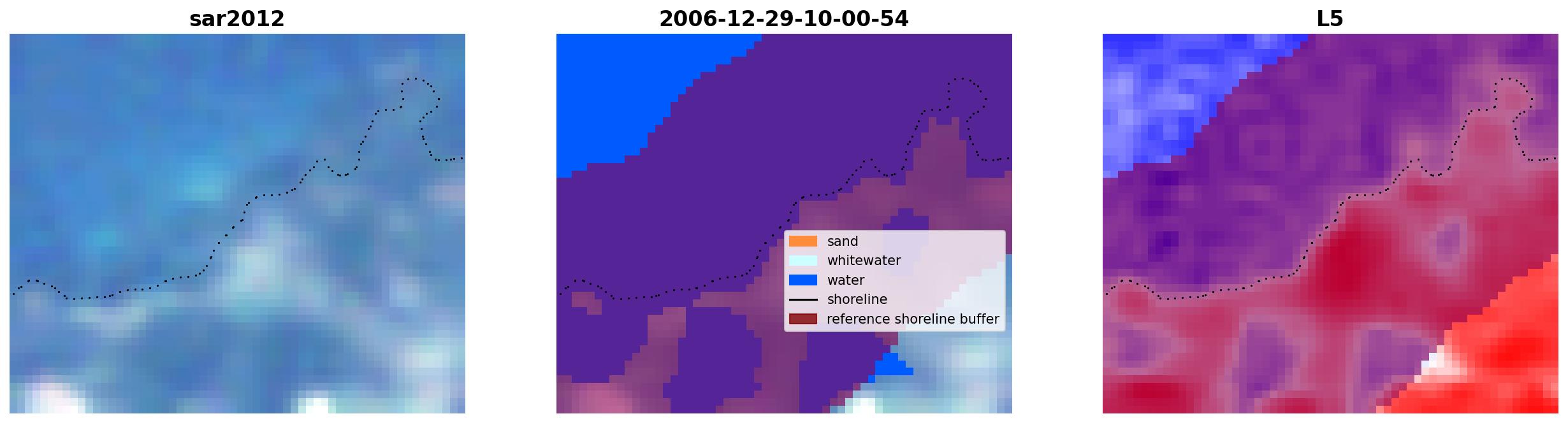 sar2012

2006-12-29-10-00-54

sand
whitewater
water
shoreline
reference shoreline buffer

L5